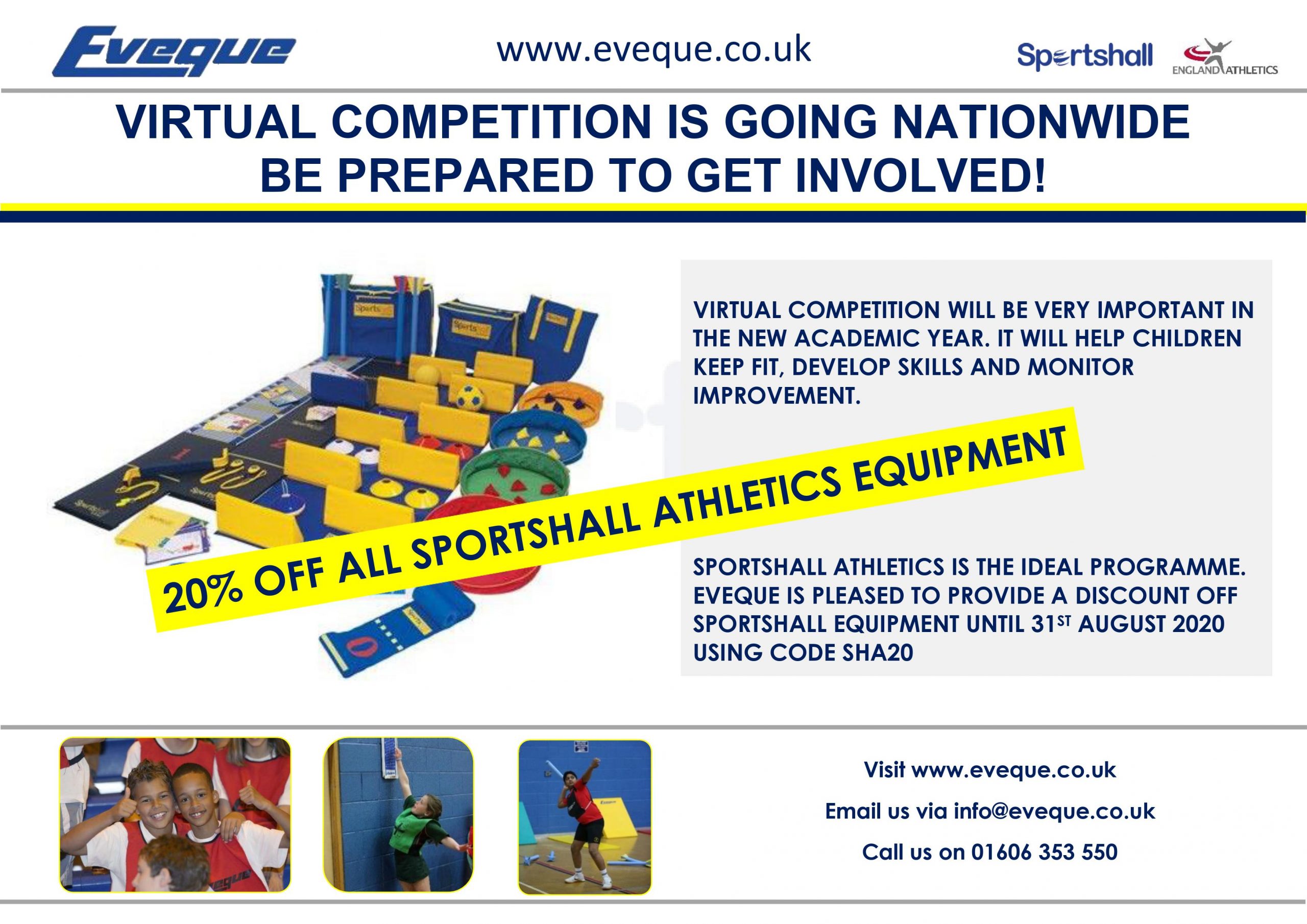 Eveque

www.eveque.co.uk

Sportshall

ENGLAND ATHLETICS

VIRTUAL COMPETITION IS GOING NATIONWIDE
BE PREPARED TO GET INVOLVED!

VIRTUAL COMPETITION WILL BE VERY IMPORTANT IN THE NEW ACADEMIC YEAR. IT WILL HELP CHILDREN KEEP FIT, DEVELOP SKILLS AND MONITOR IMPROVEMENT.

20% OFF ALL SPORTSHALL ATHLETICS EQUIPMENT

SPORTSHALL ATHLETICS IS THE IDEAL PROGRAMME. EVEQUE IS PLEASED TO PROVIDE A DISCOUNT OFF SPORTSHALL EQUIPMENT UNTIL 31$^{ST}$ AUGUST 2020 USING CODE SHA20

Visit www.eveque.co.uk

Email us via info@eveque.co.uk

Call us on 01606 353 550